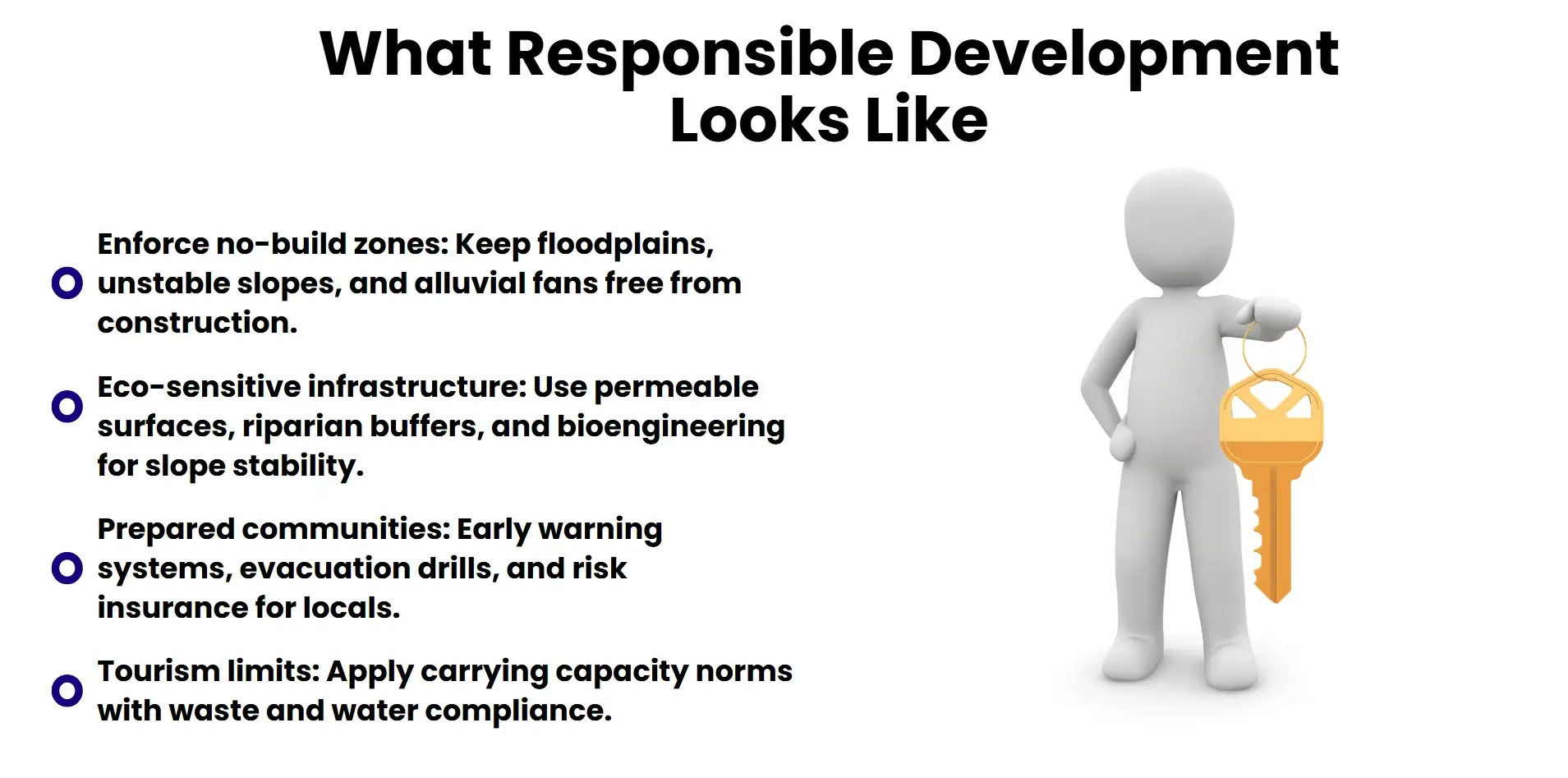 What Responsible Development Looks Like

Enforce no-build zones: Keep floodplains, unstable slopes, and alluvial fans free from construction.

Eco-sensitive infrastructure: Use permeable surfaces, riparian buffers, and bioengineering for slope stability.

Prepared communities: Early warning systems, evacuation drills, and risk insurance for locals.

Tourism limits: Apply carrying capacity norms with waste and water compliance.